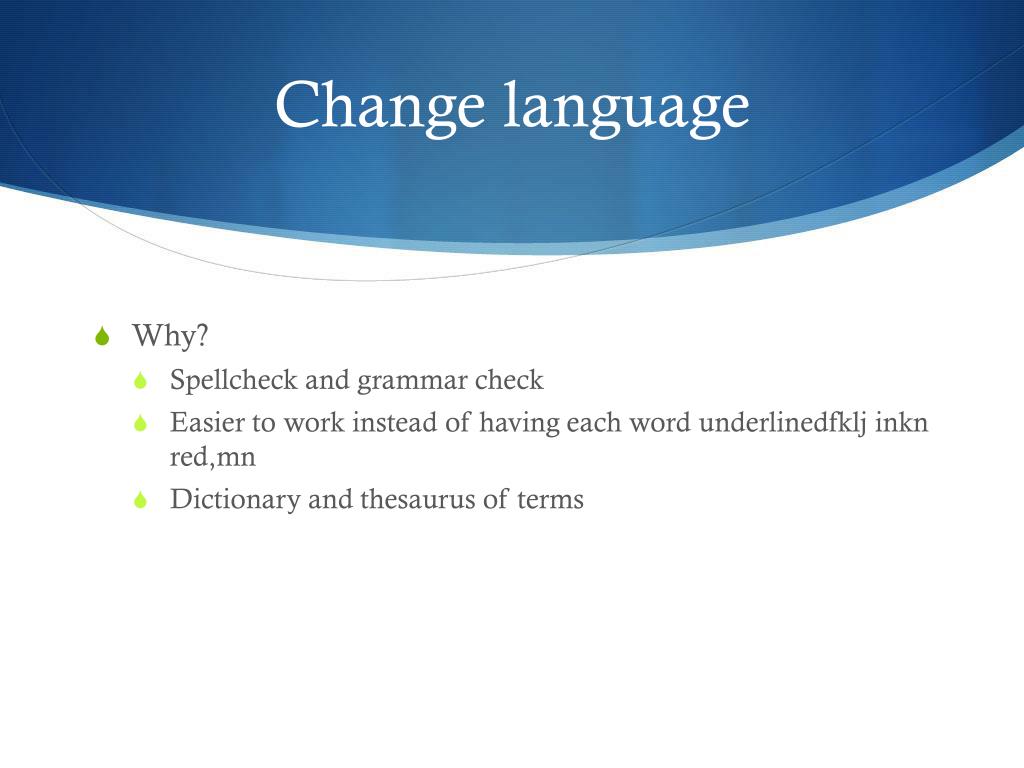 Change language

Why?
Spellcheck and grammar check
Easier to work instead of having each word underlinedfklj inkn red,mn
Dictionary and thesaurus of terms